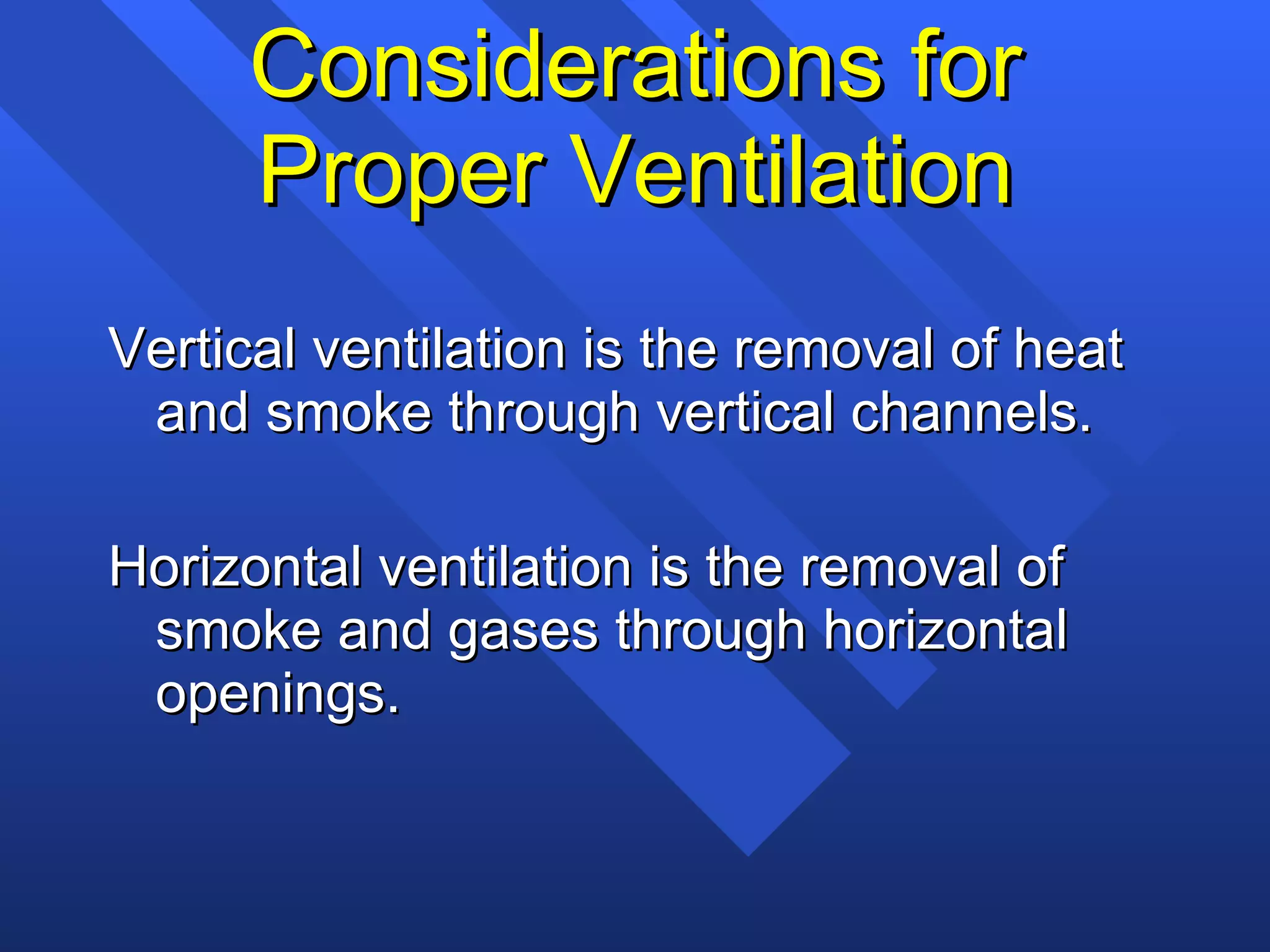 Considerations for Proper Ventilation

Vertical ventilation is the removal of heat and smoke through vertical channels.

Horizontal ventilation is the removal of smoke and gases through horizontal openings.